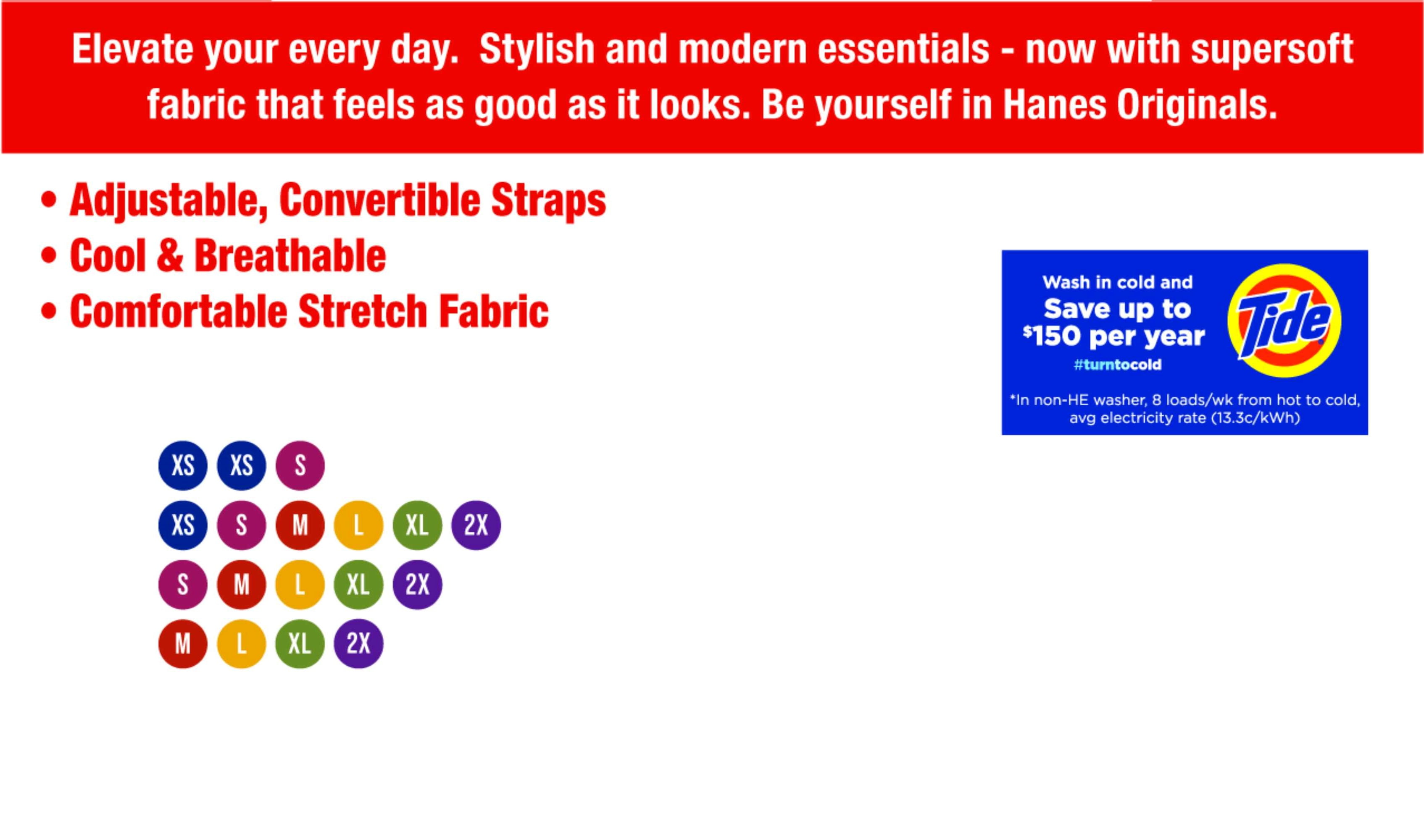 Elevate your every day. Stylish and modern essentials - now with supersoft fabric that feels as good as it looks. Be yourself in Hanes Originals.

• Adjustable, Convertible Straps
• Cool & Breathable
• Comfortable Stretch Fabric

Wash in cold and
Save up to
$150 per year
#turntocold

Tide

*In non-HE washer, 8 loads/wk from hot to cold, avg electricity rate (13.3c/kWh)

XS XS S
XS S M L XL 2X
S M L XL 2X
M L XL 2X